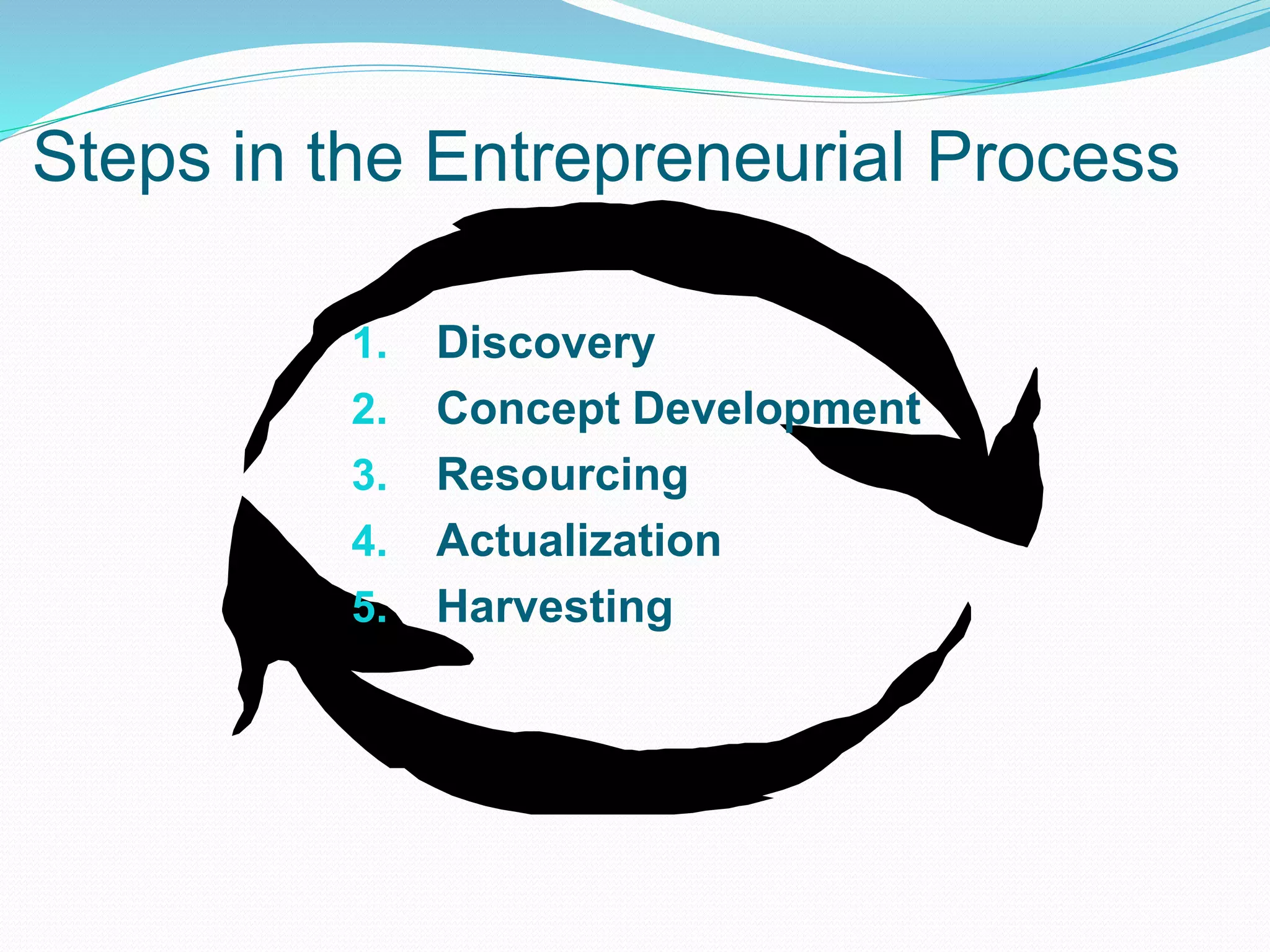 Steps in the Entrepreneurial Process

1. Discovery
2. Concept Development
3. Resourcing
4. Actualization
5. Harvesting